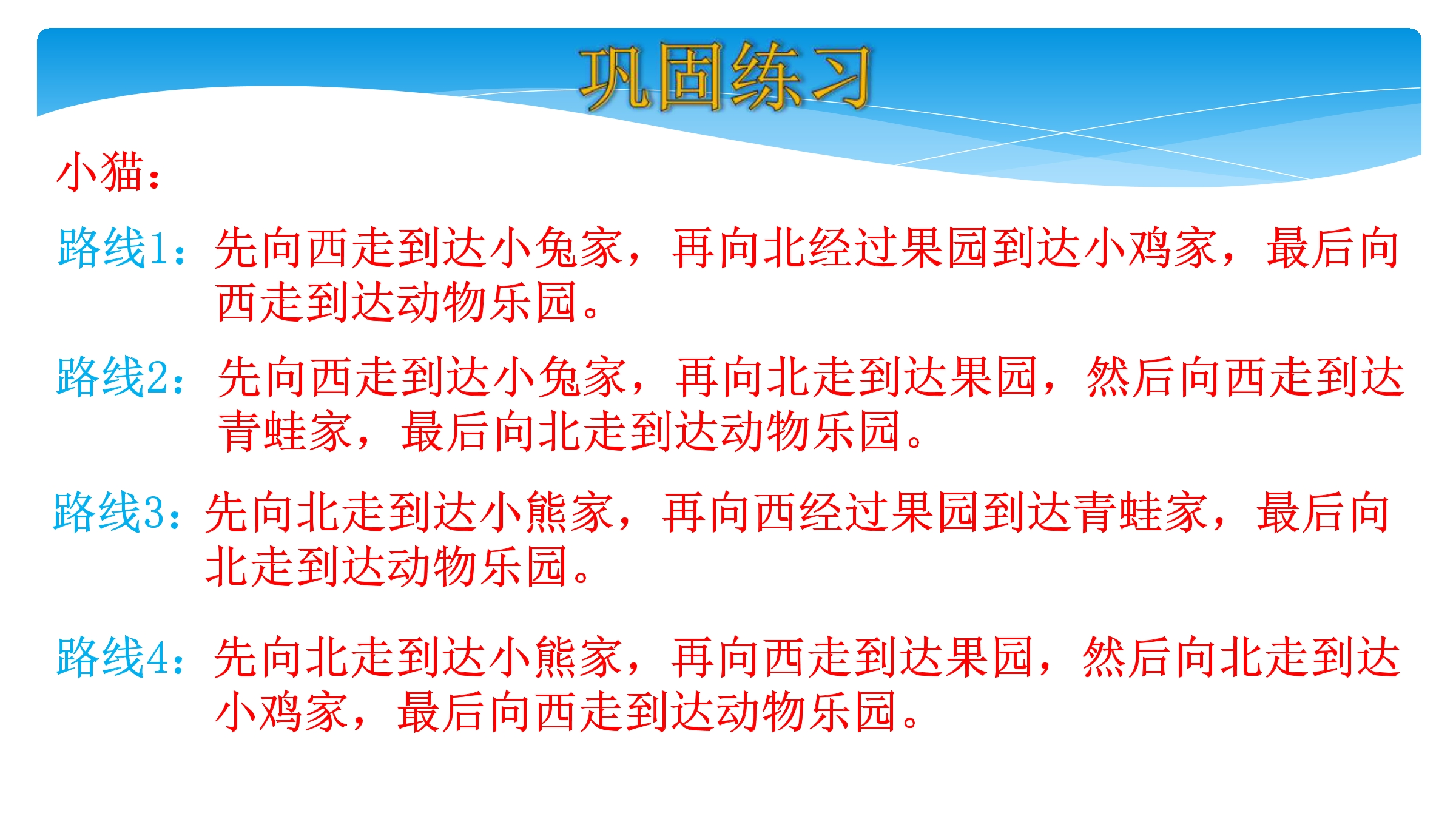 巩固练习

小猫：

路线1：先向西走到达小兔家，再向北经过果园到达小鸡家，最后向西走到达动物乐园。

路线2：先向西走到达小兔家，再向北走到达果园，然后向西走到达青蛙家，最后向北走到达动物乐园。

路线3：先向北走到达小熊家，再向西经过果园到达青蛙家，最后向北走到达动物乐园。

路线4：先向北走到达小熊家，再向西走到达果园，然后向北走到达小鸡家，最后向西走到达动物乐园。